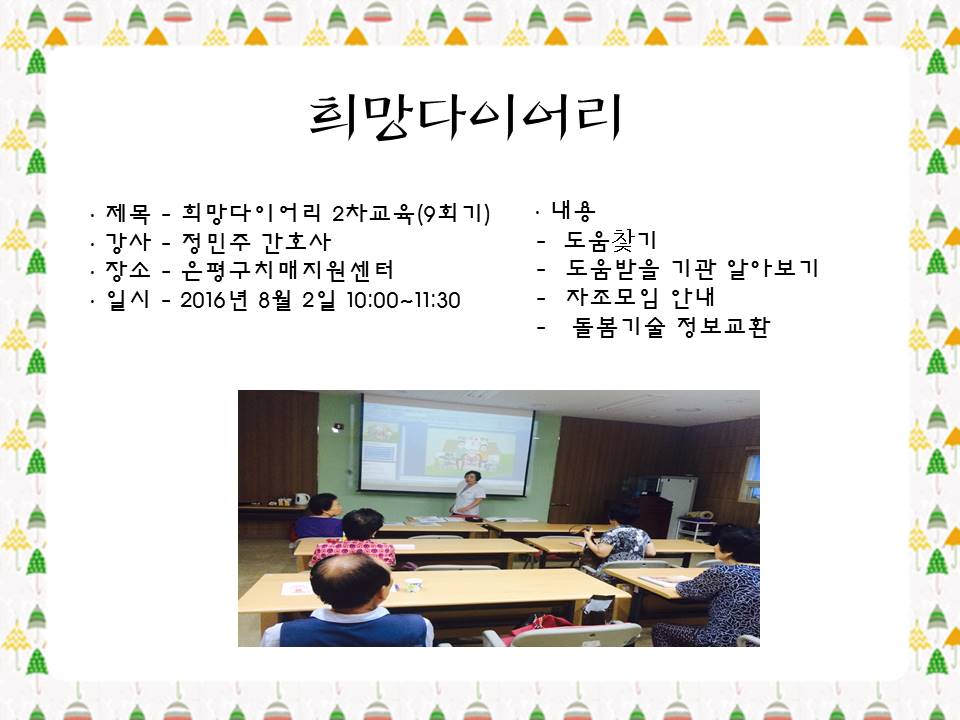 희망다이어리

· 제목 - 희망다이어리 2차교육(9회기)
· 강사 - 정민주 간호사
· 장소 - 은평구치매지원센터
· 일시 - 2016년 8월 2일 10:00~11:30

· 내용
- 도움찾기
- 도움받을 기관 알아보기
- 자조모임 안내
- 돌봄기술 정보교환